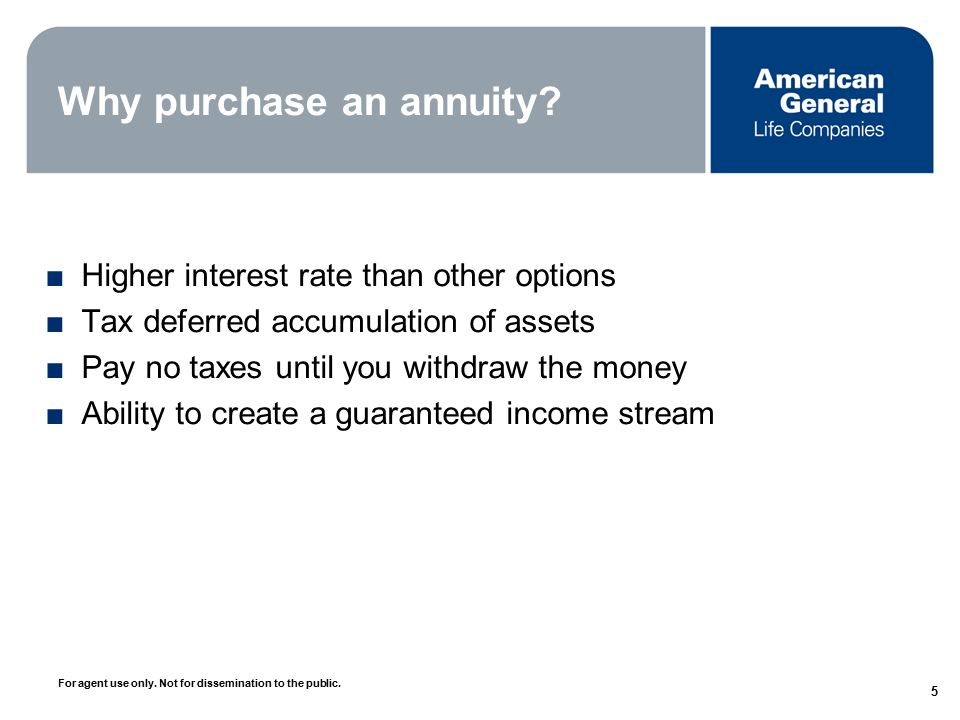 Why purchase an annuity?

American General Life Companies

■ Higher interest rate than other options
■ Tax deferred accumulation of assets
■ Pay no taxes until you withdraw the money
■ Ability to create a guaranteed income stream

For agent use only. Not for dissemination to the public.

5